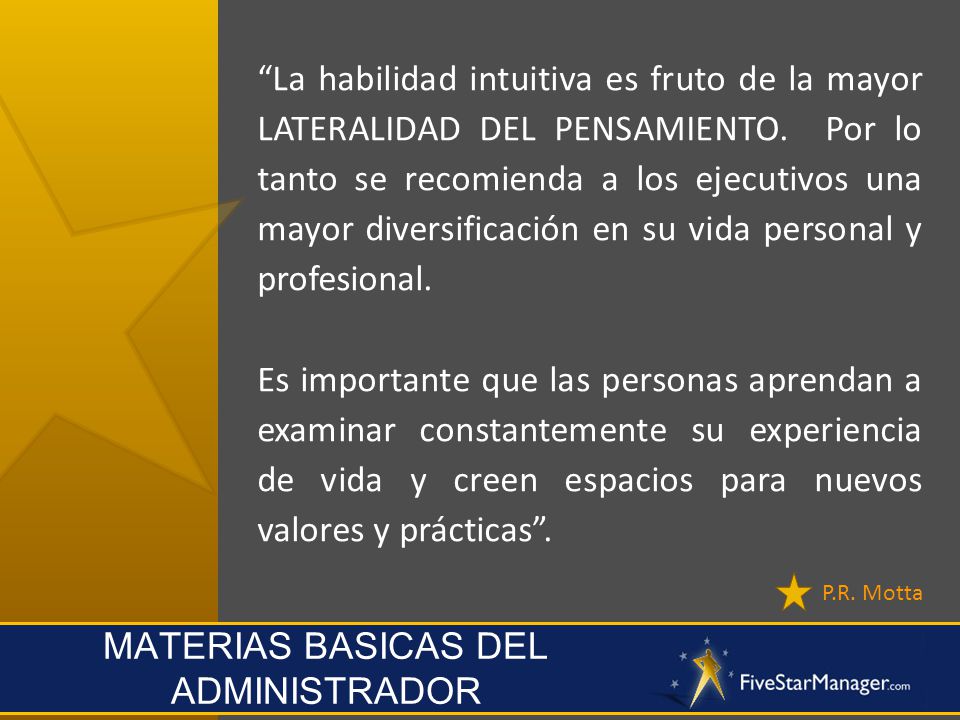 “La habilidad intuitiva es fruto de la mayor LATERALIDAD DEL PENSAMIENTO. Por lo tanto se recomienda a los ejecutivos una mayor diversificación en su vida personal y profesional.

Es importante que las personas aprendan a examinar constantemente su experiencia de vida y creen espacios para nuevos valores y prácticas”.

P.R. Motta

MATERIAS BASICAS DEL ADMINISTRADOR

FiveStarManager.com